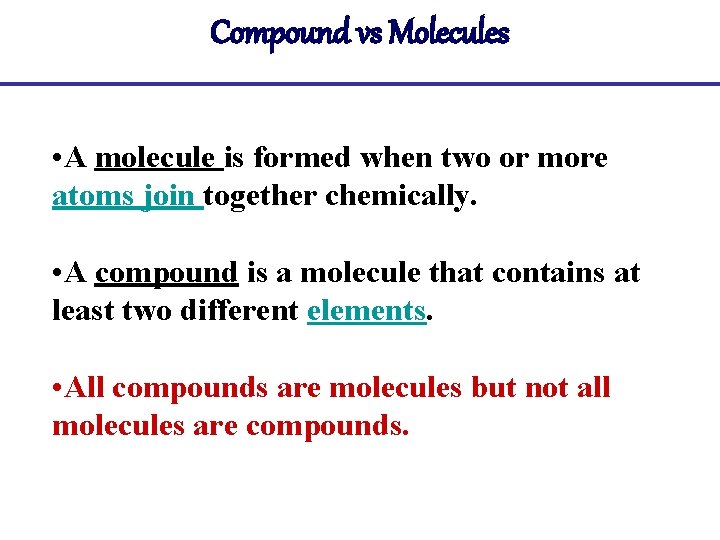 Compound vs Molecules

•A molecule is formed when two or more atoms join together chemically.

•A compound is a molecule that contains at least two different elements.

•All compounds are molecules but not all molecules are compounds.